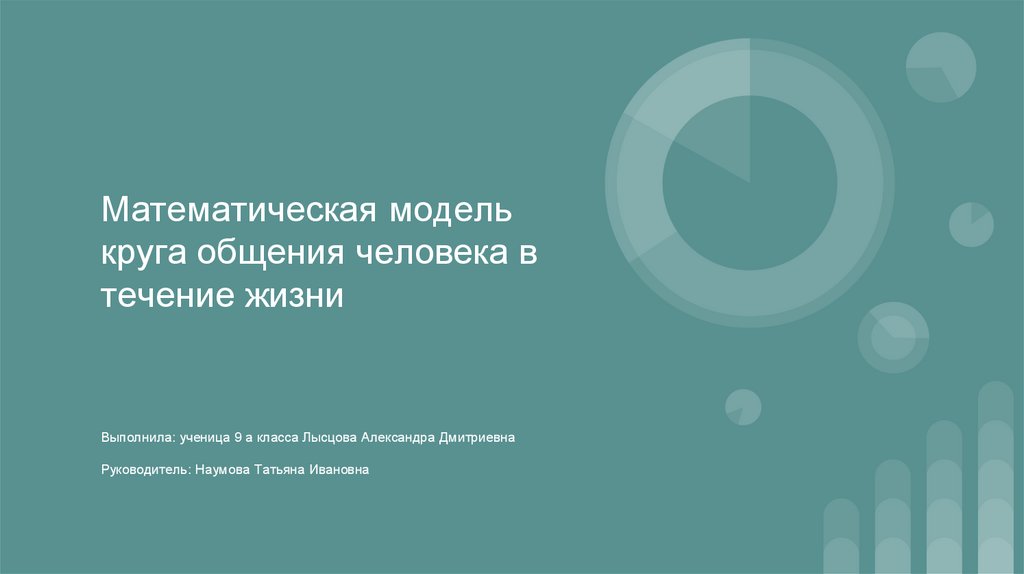 Математическая модель круга общения человека в течение жизни

Выполнила: ученица 9 а класса Лысцова Александра Дмитриевна

Руководитель: Наумова Татьяна Ивановна